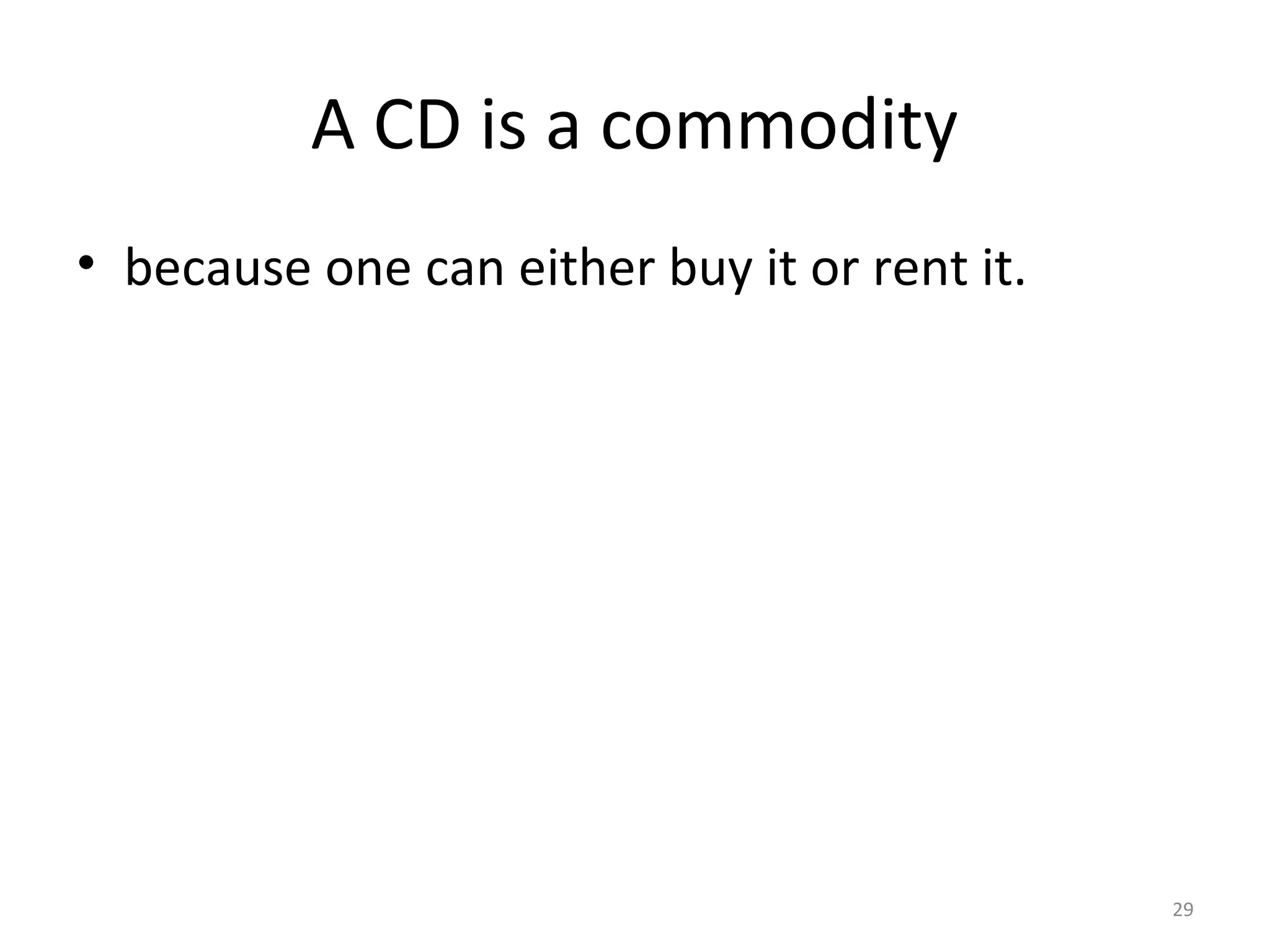 A CD is a commodity

• because one can either buy it or rent it.

29